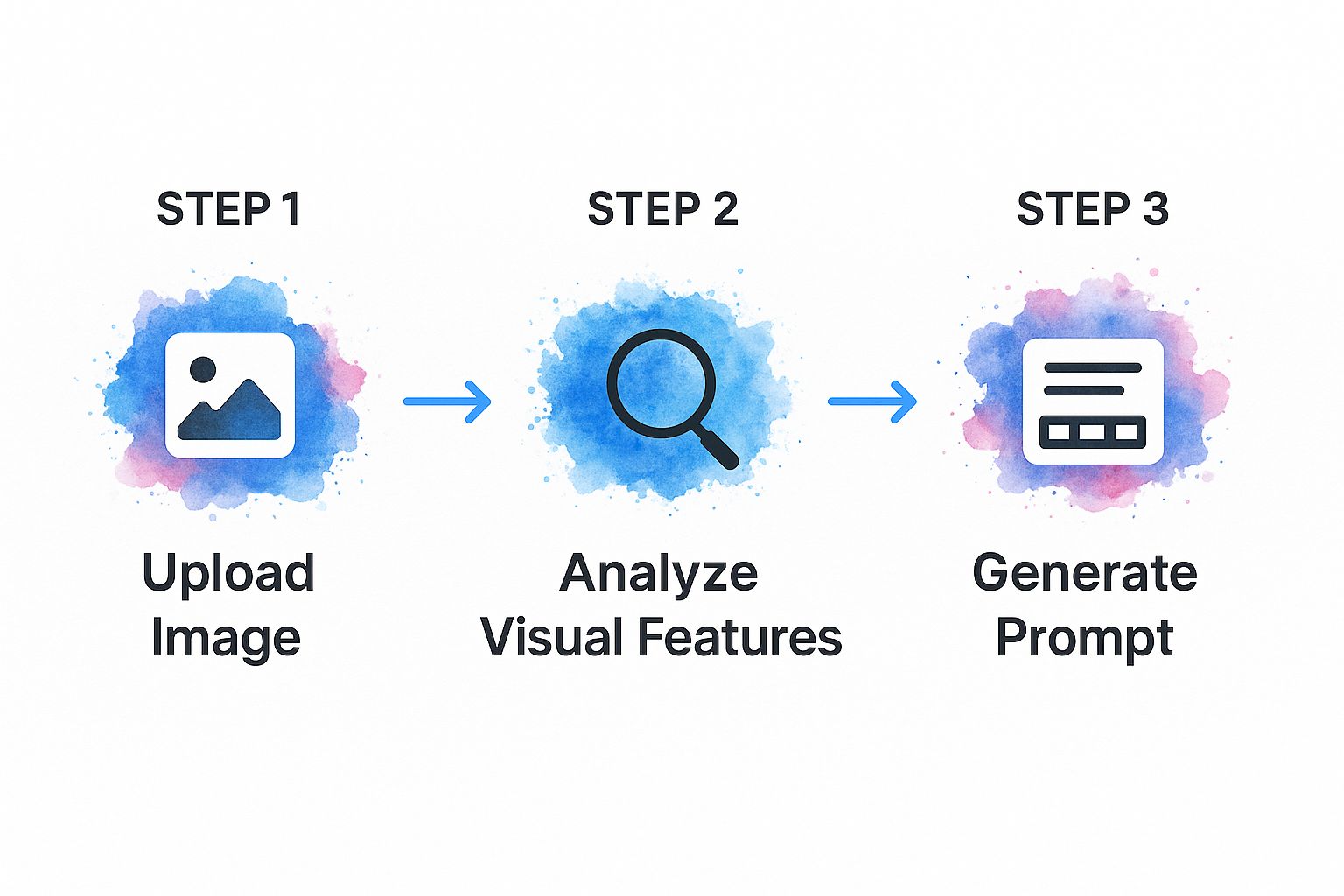 STEP 1

Upload Image

STEP 2

Analyze Visual Features

STEP 3

Generate Prompt